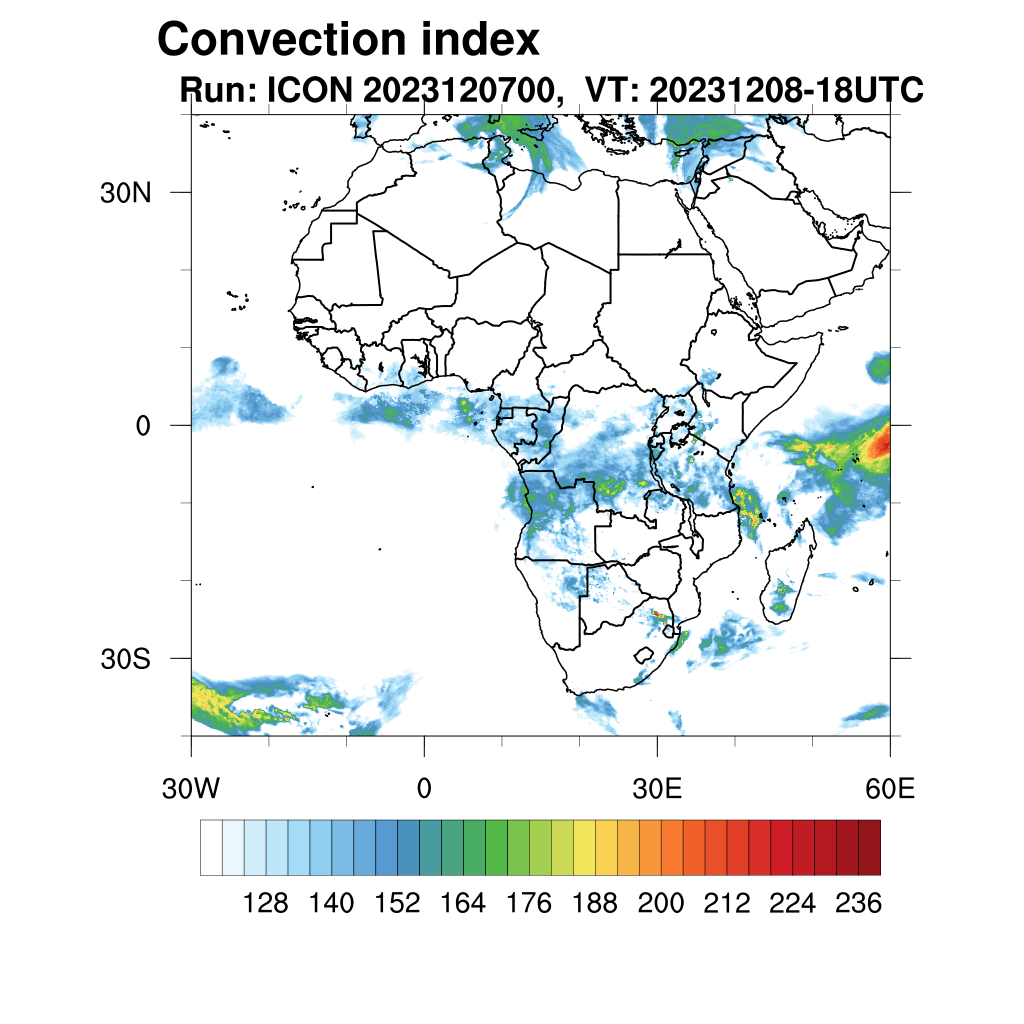 Convection index
Run: ICON 2023120700, VT: 20231208-18UTC

30N
0
30S

30W
0
30E
60E

128 140 152 164 176 188 200 212 224 236